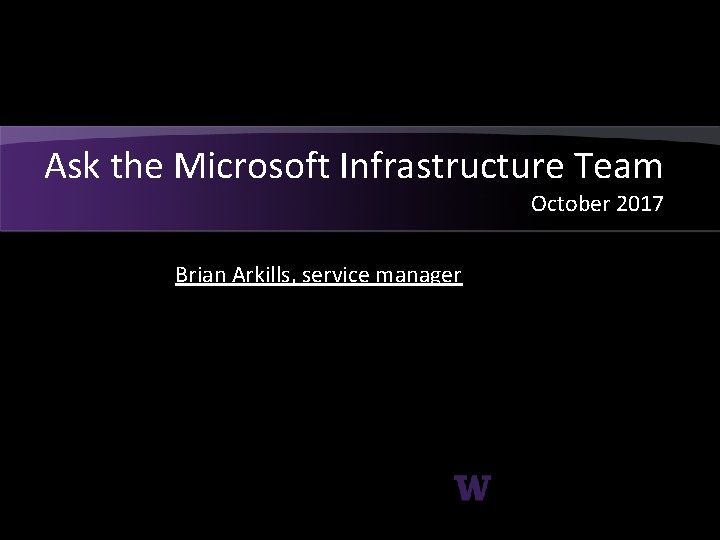 Ask the Microsoft Infrastructure Team
October 2017

Brian Arkills, service manager

W